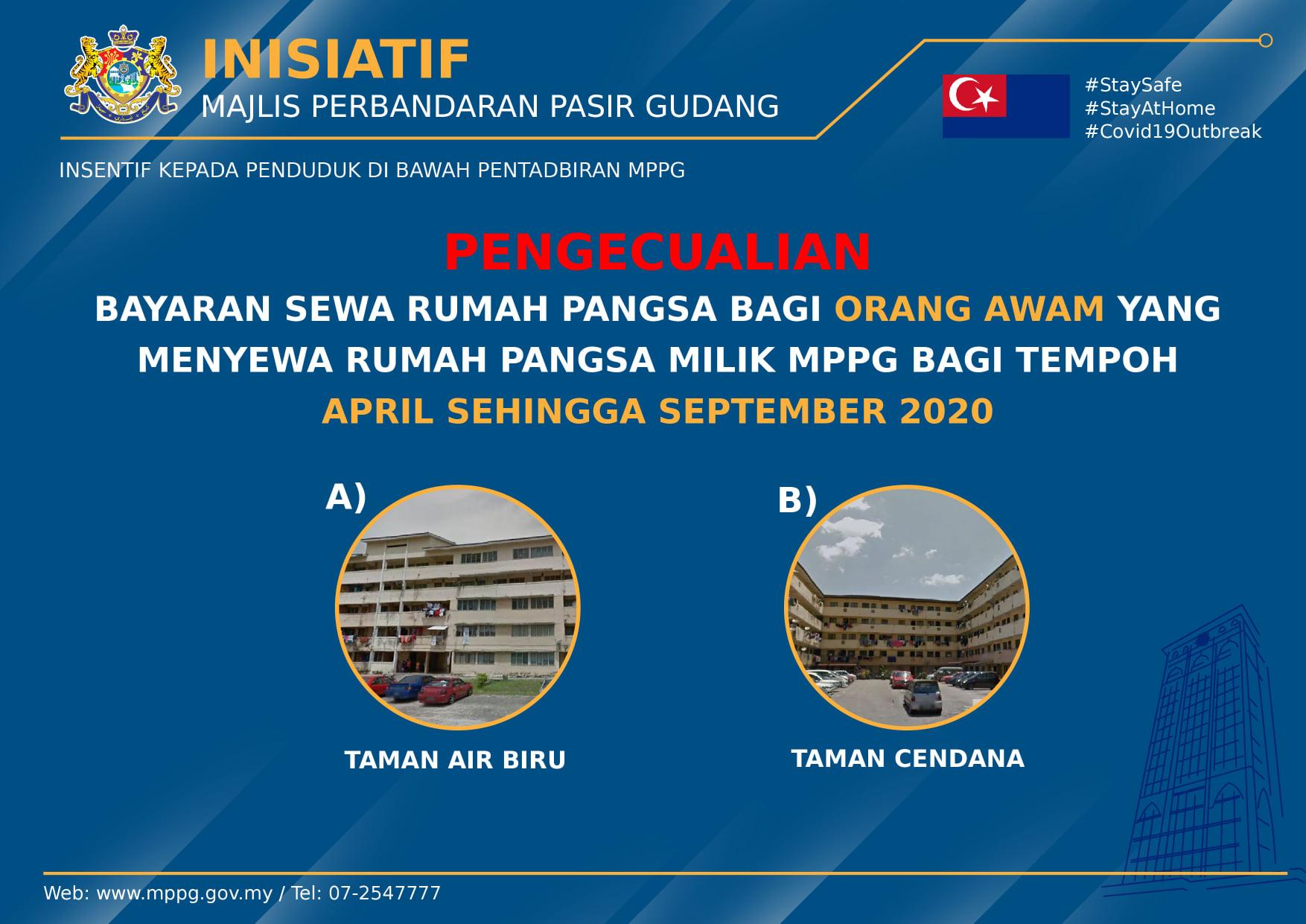 INISIATIF
MAJLIS PERBANDARAN PASIR GUDANG

#StaySafe
#StayAtHome
#Covid19Outbreak

INSENTIF KEPADA PENDUDUK DI BAWAH PENTADBIRAN MPPG

PENGECUALIAN
BAYARAN SEWA RUMAH PANGSA BAGI ORANG AWAM YANG MENYEWA RUMAH PANGSA MILIK MPPG BAGI TEMPOH
APRIL SEHINGGA SEPTEMBER 2020

A)
TAMAN AIR BIRU

B)
TAMAN CENDANA

Web: www.mppg.gov.my / Tel: 07-2547777